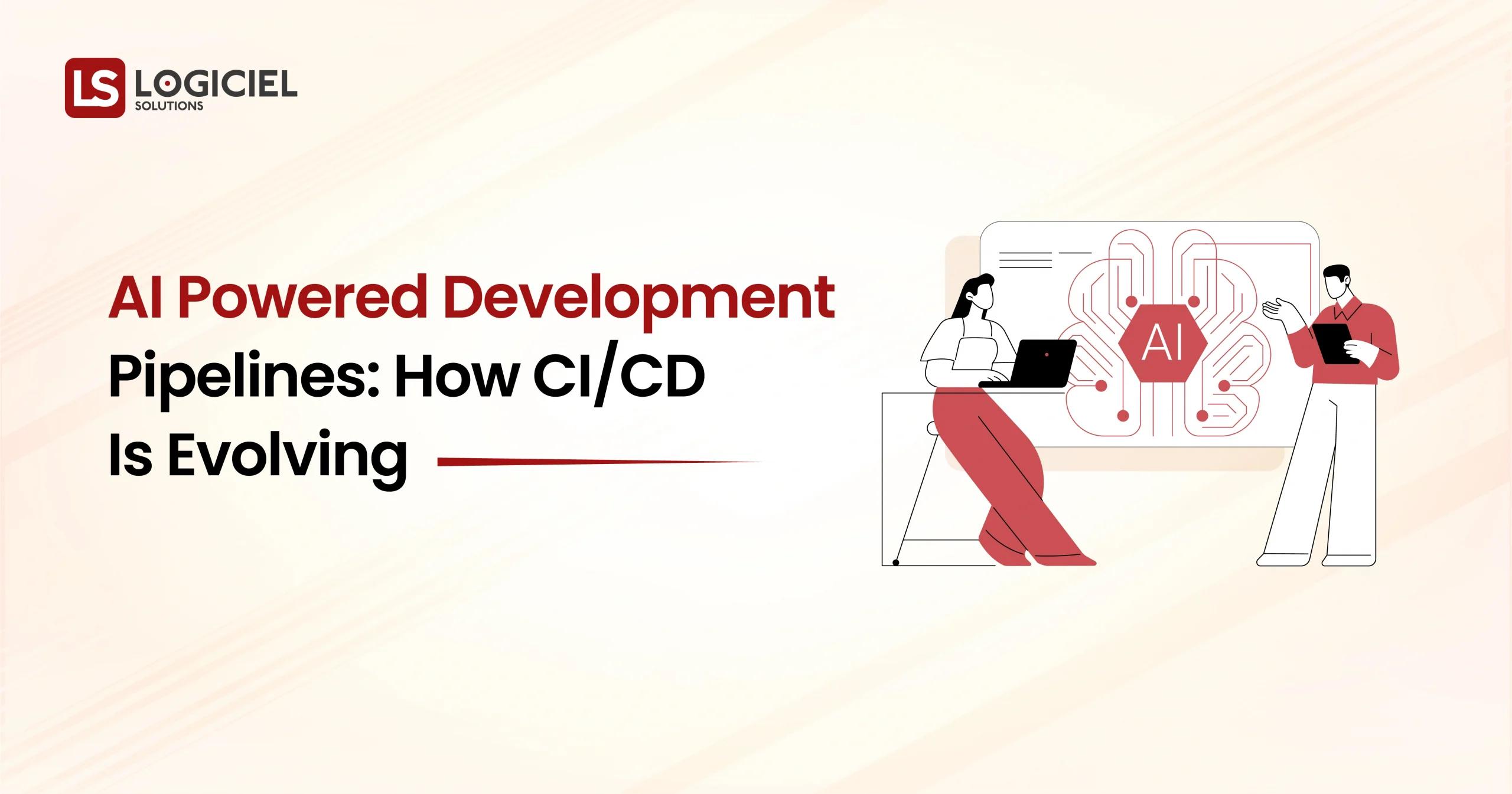 LS LOGICIEL SOLUTIONS

AI Powered Development Pipelines: How CI/CD Is Evolving

AI